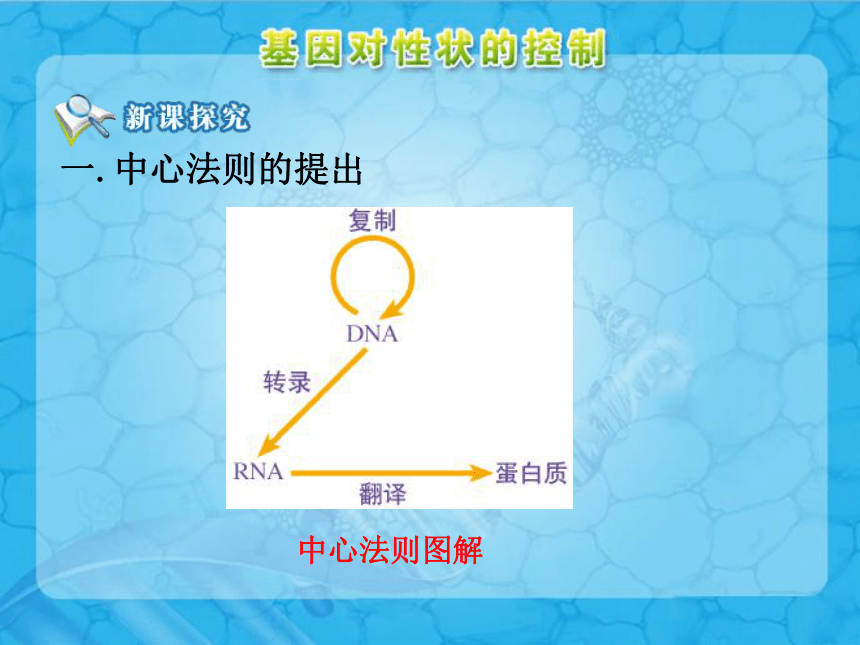 基因对性状的控制

新课探究

一. 中心法则的提出

复制

DNA

转录

RNA

翻译

蛋白质

中心法则图解